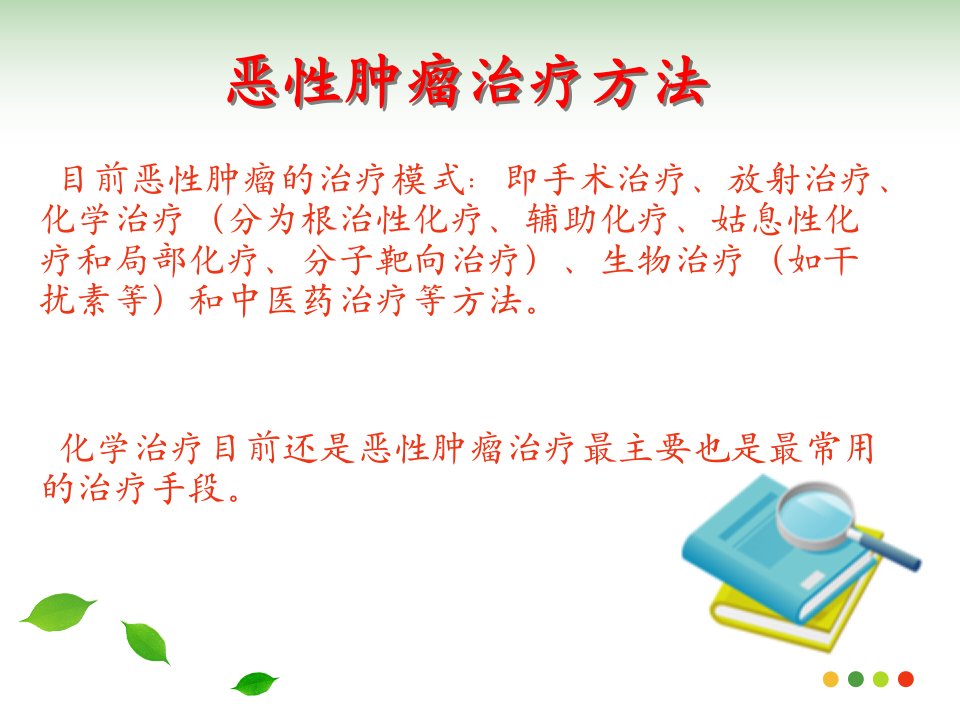 恶性肿瘤治疗方法

目前恶性肿瘤的治疗模式：即手术治疗、放射治疗、化学治疗（分为根治性化疗、辅助化疗、姑息性化疗和局部化疗、分子靶向治疗）、生物治疗（如干扰素等）和中医药治疗等方法。

化学治疗目前还是恶性肿瘤治疗最主要也是最常用的治疗手段。